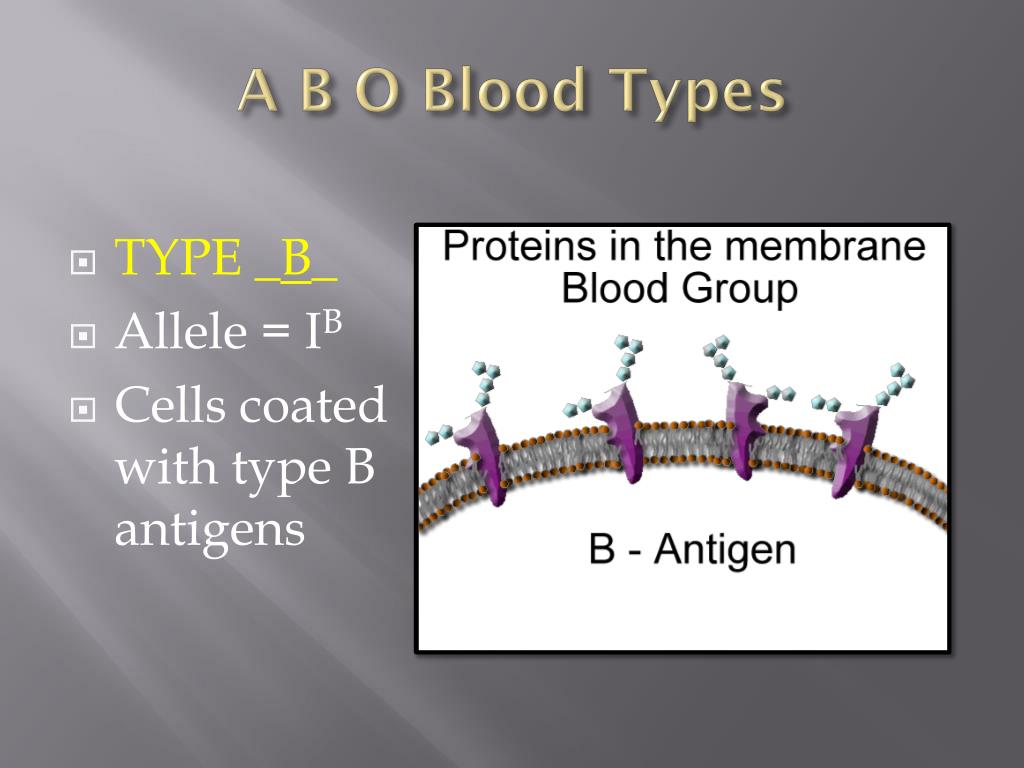 A B O Blood Types

TYPE _B_

Allele = $I^B$

Cells coated with type B antigens

Proteins in the membrane Blood Group

B - Antigen